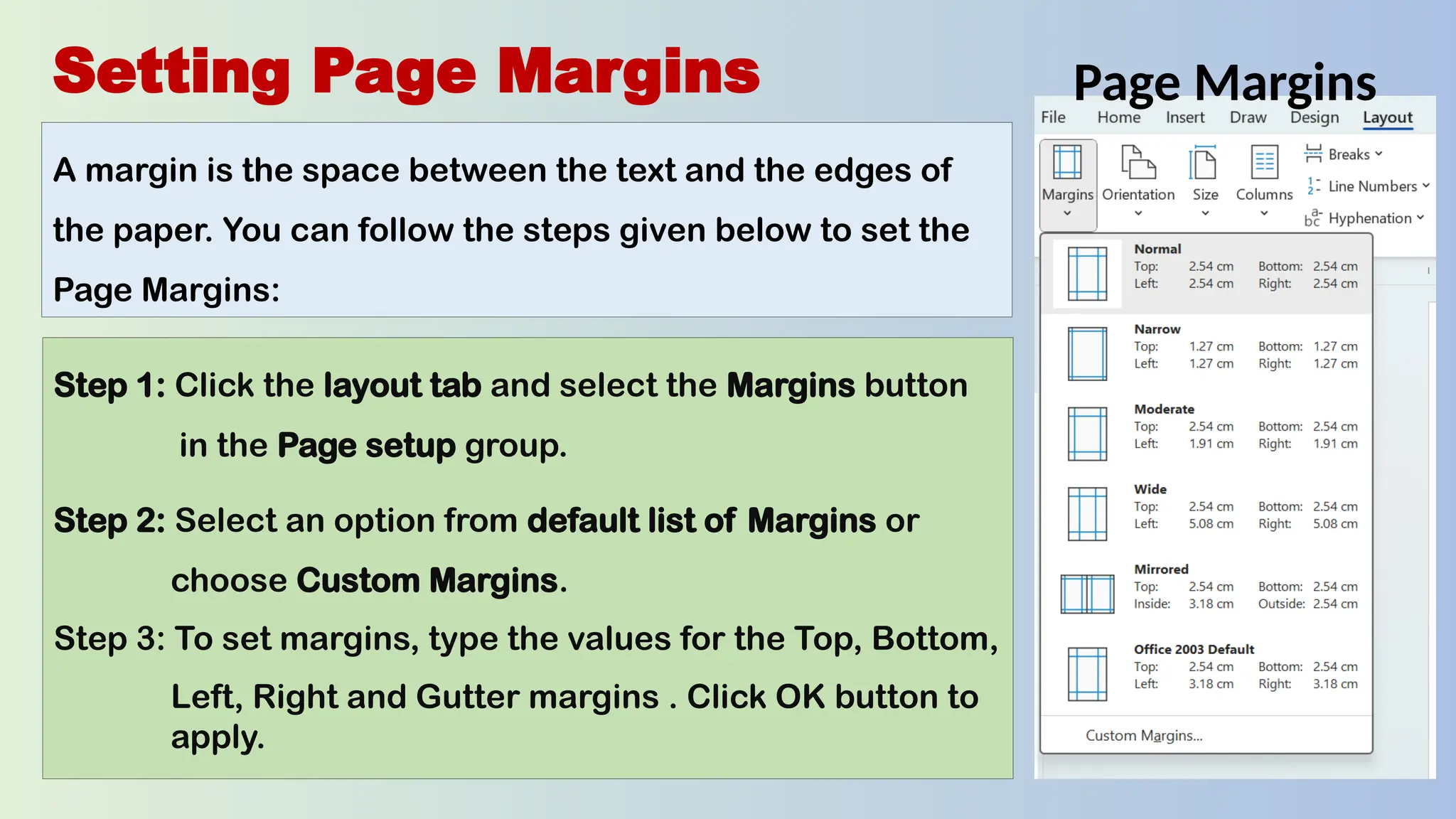 Setting Page Margins

A margin is the space between the text and the edges of the paper. You can follow the steps given below to set the Page Margins:

Step 1: Click the layout tab and select the Margins button in the Page setup group.

Step 2: Select an option from default list of Margins or choose Custom Margins.

Step 3: To set margins, type the values for the Top, Bottom, Left, Right and Gutter margins . Click OK button to apply.

Page Margins

File Home Insert Draw Design Layout

Margins Orientation Size Columns Breaks Line Numbers Hyphenation

Normal
Top: 2.54 cm Bottom: 2.54 cm
Left: 2.54 cm Right: 2.54 cm

Narrow
Top: 1.27 cm Bottom: 1.27 cm
Left: 1.27 cm Right: 1.27 cm

Moderate
Top: 2.54 cm Bottom: 2.54 cm
Left: 1.91 cm Right: 1.91 cm

Wide
Top: 2.54 cm Bottom: 2.54 cm
Left: 5.08 cm Right: 5.08 cm

Mirrored
Top: 2.54 cm Bottom: 2.54 cm
Inside: 3.18 cm Outside: 2.54 cm

Office 2003 Default
Top: 2.54 cm Bottom: 2.54 cm
Left: 3.18 cm Right: 3.18 cm

Custom Margins...